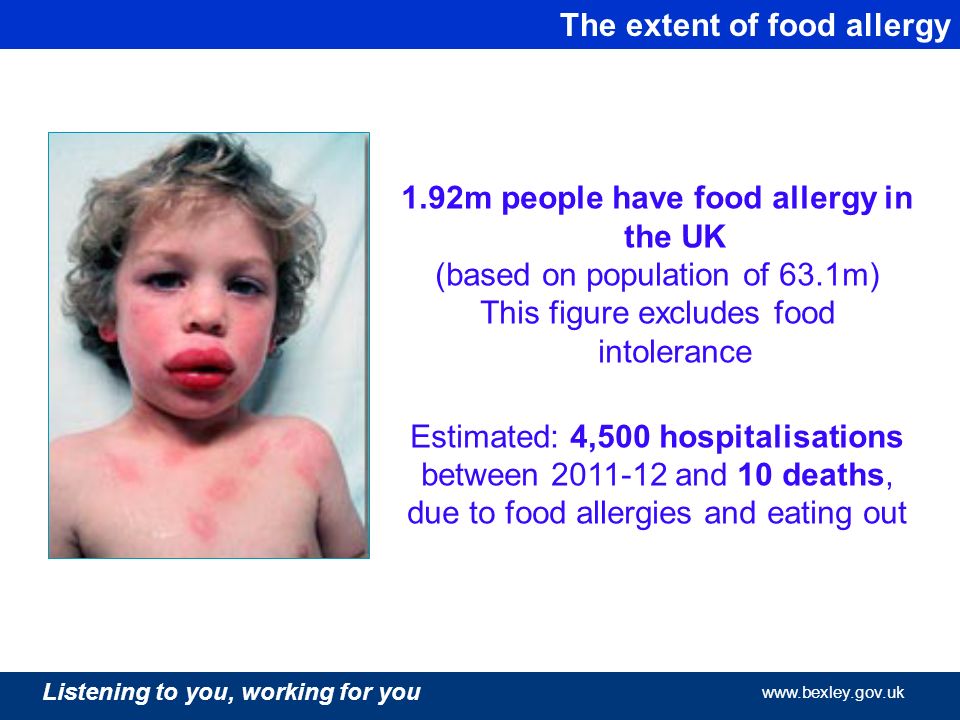 The extent of food allergy

1.92m people have food allergy in the UK
(based on population of 63.1m)
This figure excludes food intolerance

Estimated: 4,500 hospitalisations between 2011-12 and 10 deaths, due to food allergies and eating out

Listening to you, working for you

www.bexley.gov.uk